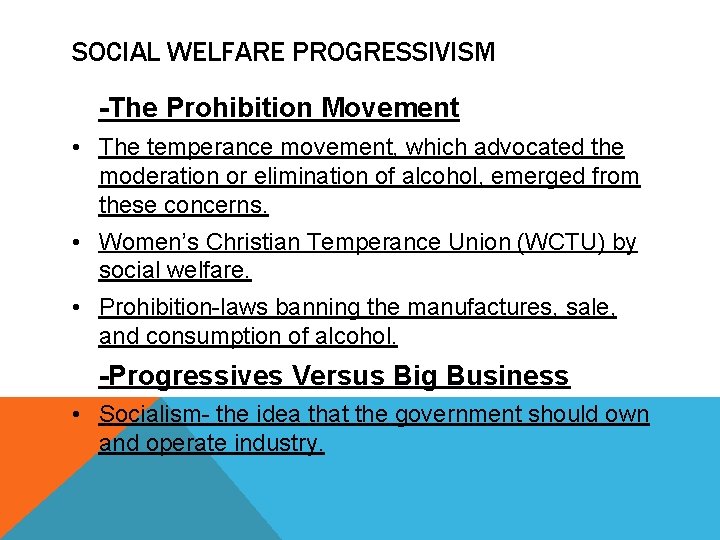 SOCIAL WELFARE PROGRESSIVISM

-The Prohibition Movement

• The temperance movement, which advocated the moderation or elimination of alcohol, emerged from these concerns.

• Women's Christian Temperance Union (WCTU) by social welfare.

• Prohibition-laws banning the manufactures, sale, and consumption of alcohol.

-Progressives Versus Big Business

• Socialism- the idea that the government should own and operate industry.